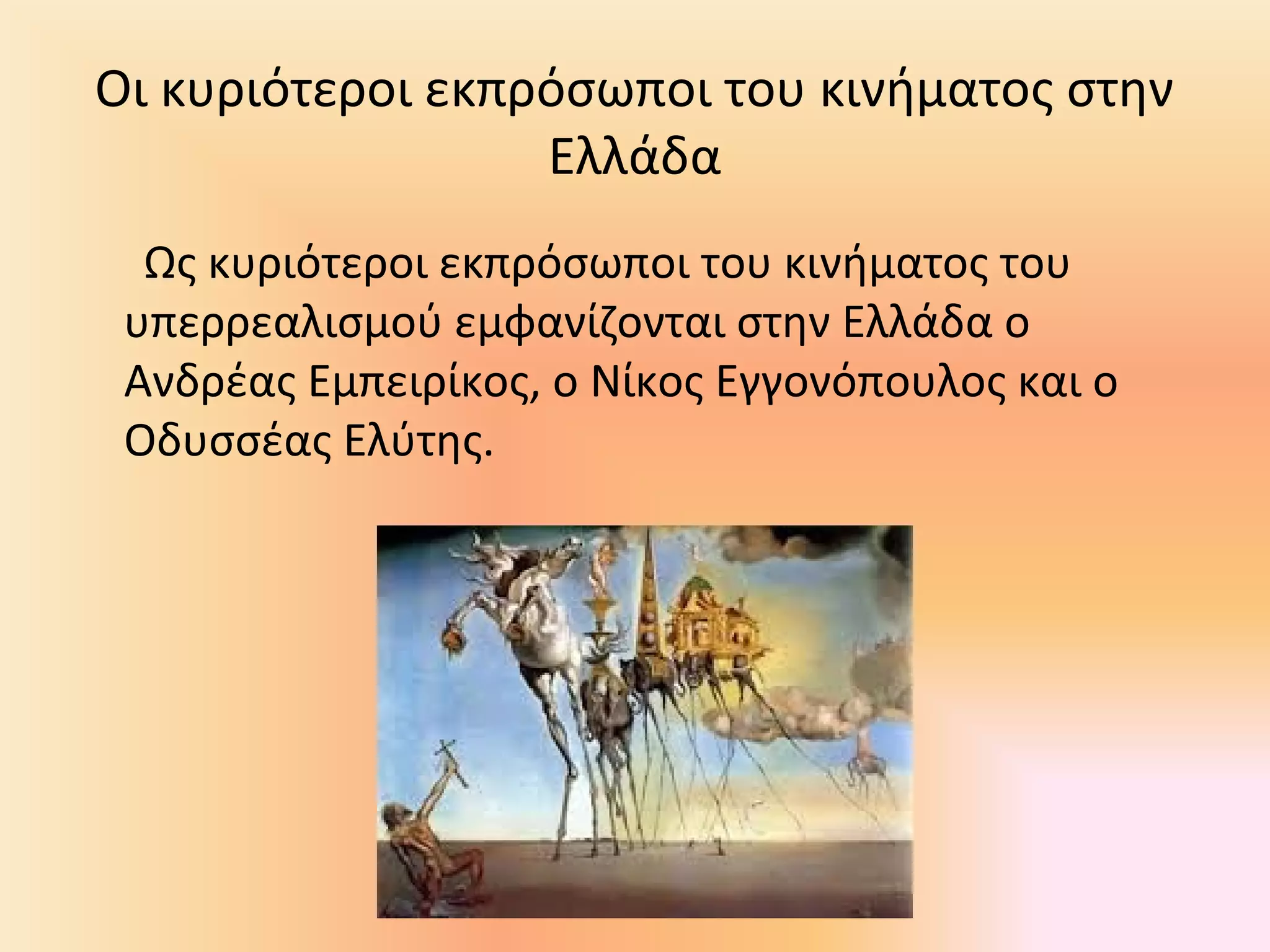 Οι κυριότεροι εκπρόσωποι του κινήματος στην Ελλάδα

Ως κυριότεροι εκπρόσωποι του κινήματος του υπερρεαλισμού εμφανίζονται στην Ελλάδα ο Ανδρέας Εμπειρίκος, ο Νίκος Εγγονόπουλος και ο Οδυσσέας Ελύτης.